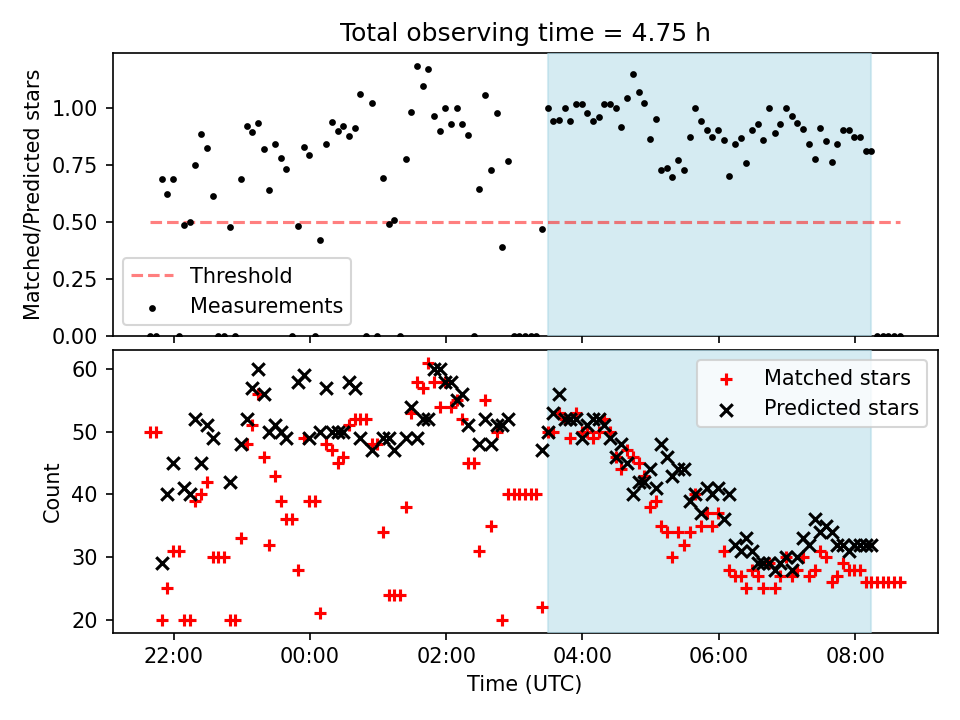 Total observing time = 4.75 h

Matched/Predicted stars

1.00
0.75
0.50
0.25
0.00

Threshold
Measurements

Count

60
50
40
30
20

Matched stars
Predicted stars

22:00
00:00
02:00
04:00
06:00
08:00

Time (UTC)